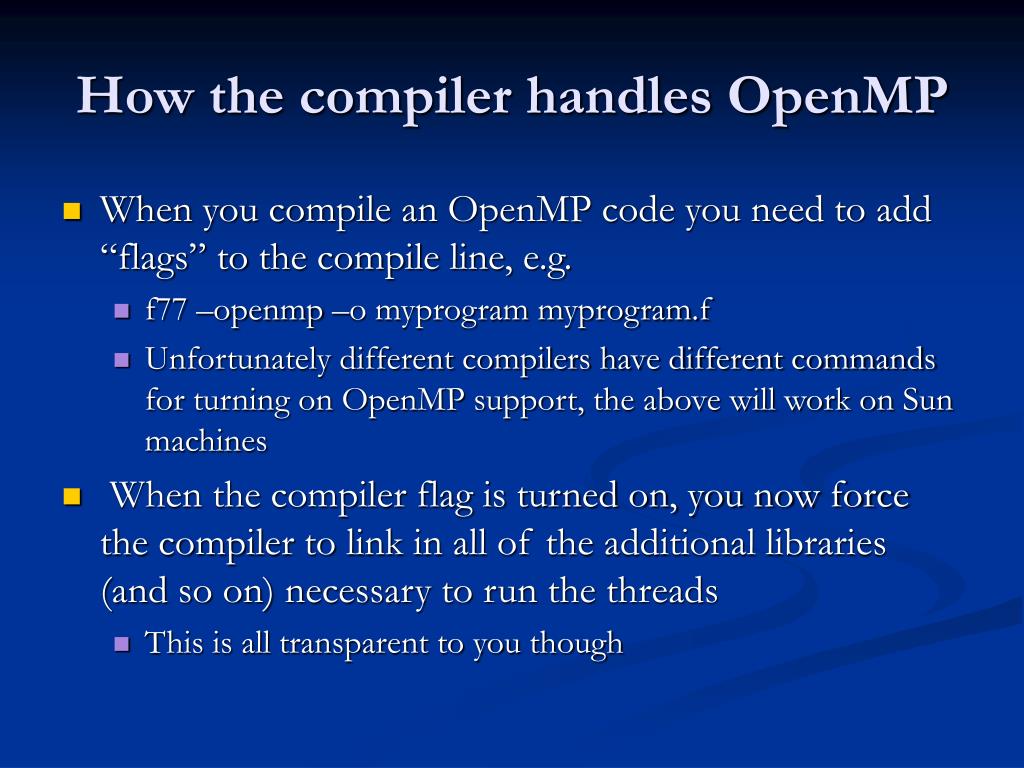 How the compiler handles OpenMP

When you compile an OpenMP code you need to add “flags” to the compile line, e.g.

f77 –openmp –o myprogram myprogram.f

Unfortunately different compilers have different commands for turning on OpenMP support, the above will work on Sun machines

When the compiler flag is turned on, you now force the compiler to link in all of the additional libraries (and so on) necessary to run the threads

This is all transparent to you though